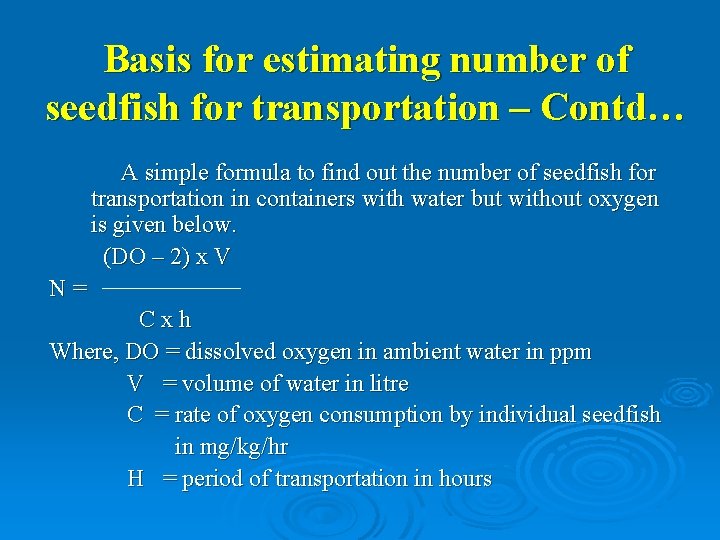 Basis for estimating number of seedfish for transportation – Contd…

A simple formula to find out the number of seedfish for transportation in containers with water but without oxygen is given below.

$N = \frac{(DO - 2) \times V}{C \times h}$

Where, DO = dissolved oxygen in ambient water in ppm
V = volume of water in litre
C = rate of oxygen consumption by individual seedfish in mg/kg/hr
H = period of transportation in hours